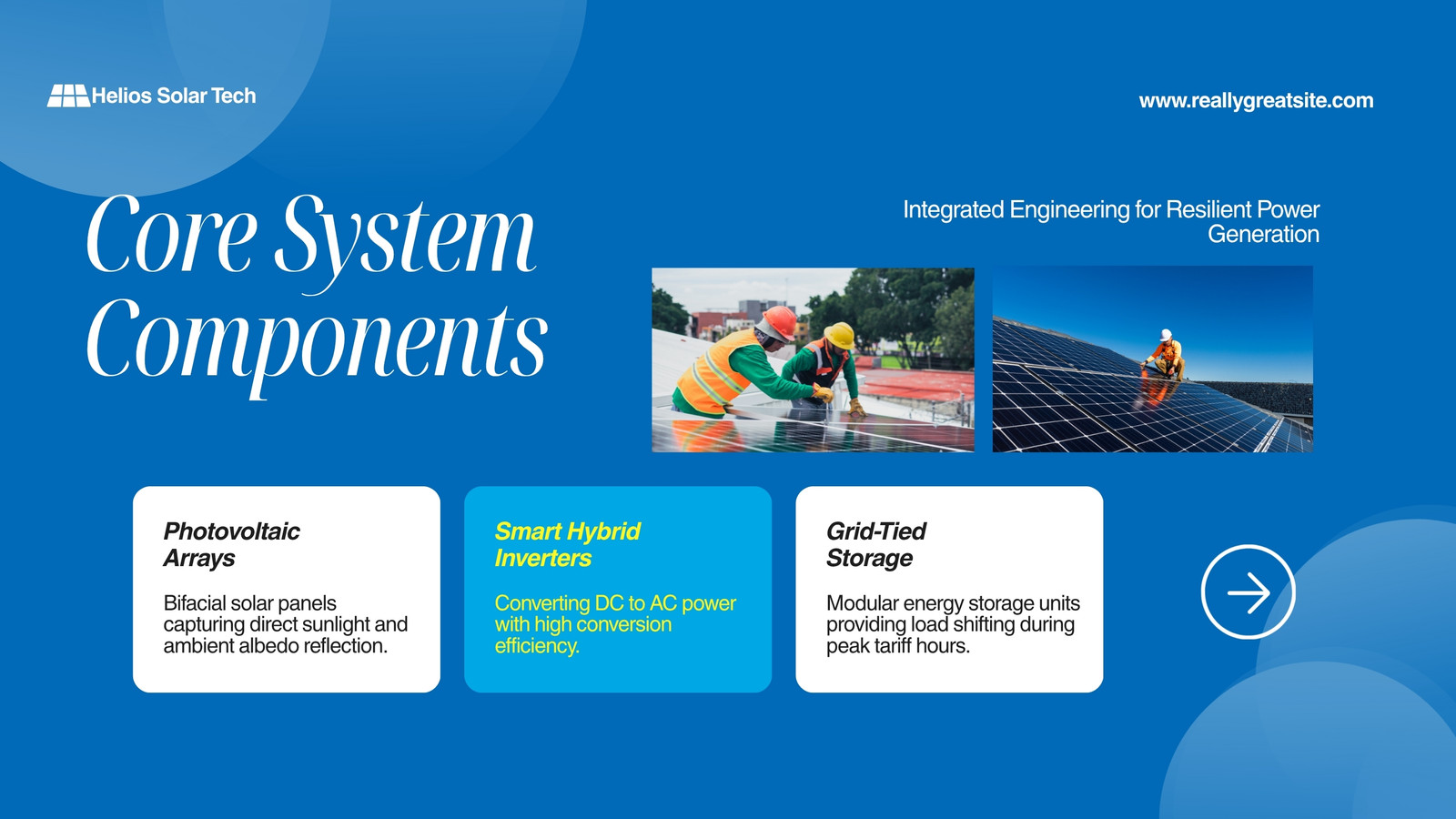 Helios Solar Tech

www.reallygreatsite.com

Core System Components

Integrated Engineering for Resilient Power Generation

Photovoltaic Arrays

Bifacial solar panels capturing direct sunlight and ambient albedo reflection.

Smart Hybrid Inverters

Converting DC to AC power with high conversion efficiency.

Grid-Tied Storage

Modular energy storage units providing load shifting during peak tariff hours.